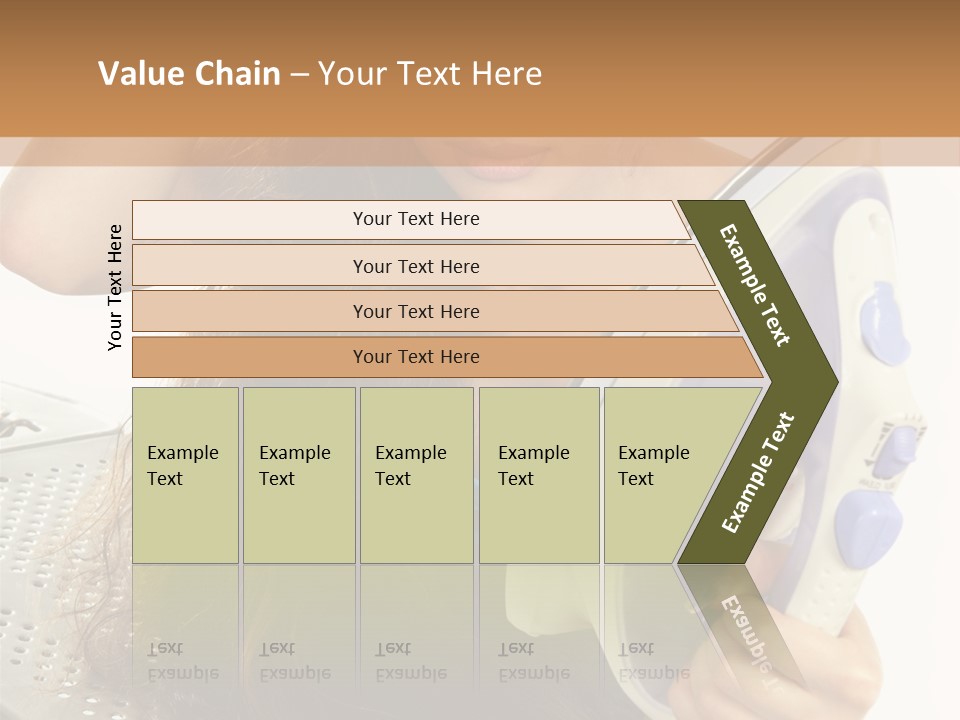 Value Chain – Your Text Here

Your Text Here

Your Text Here

Your Text Here

Your Text Here

Your Text Here

Example Text

Example Text

Example Text

Example Text

Example Text

Example Text

Example Text